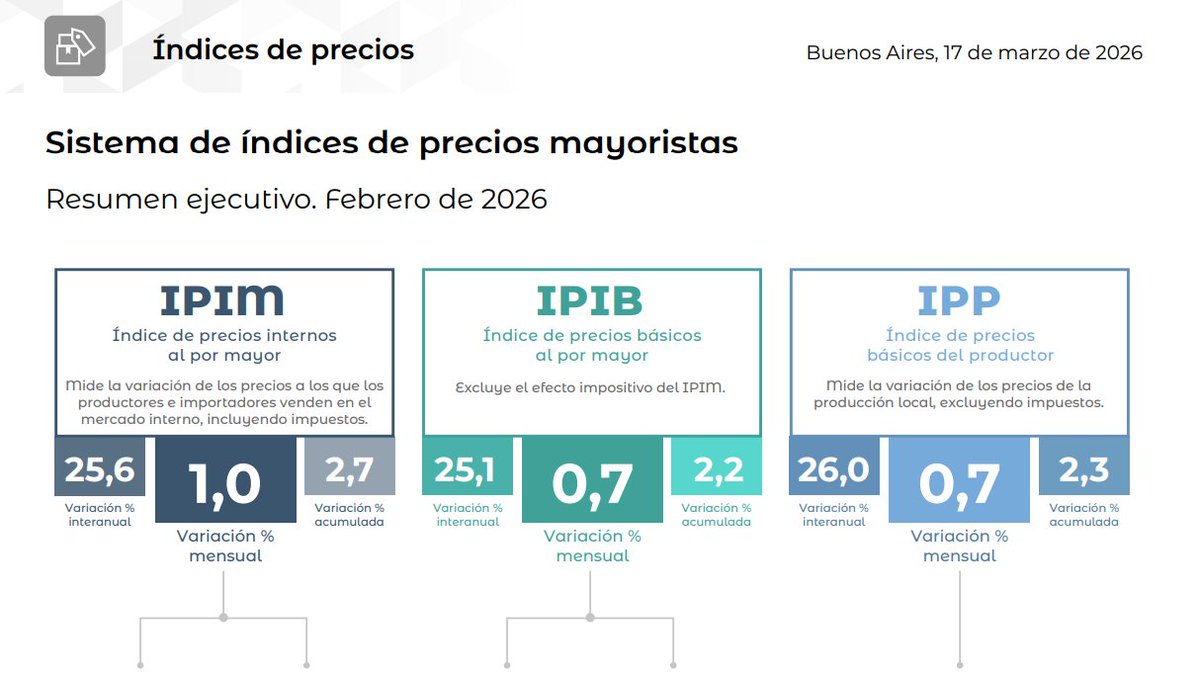 Índices de precios

Buenos Aires, 17 de marzo de 2026

Sistema de índices de precios mayoristas

Resumen ejecutivo. Febrero de 2026

IPIM
Índice de precios internos al por mayor
Mide la variación de los precios a los que los productores e importadores venden en el mercado interno, incluyendo impuestos.

25,6
Variación % interanual

1,0
Variación % mensual

2,7
Variación % acumulada

IPIB
Índice de precios básicos al por mayor
Excluye el efecto impositivo del IPIM.

25,1
Variación % interanual

0,7
Variación % mensual

2,2
Variación % acumulada

IPP
Índice de precios básicos del productor
Mide la variación de los precios de la producción local, excluyendo impuestos.

26,0
Variación % interanual

0,7
Variación % mensual

2,3
Variación % acumulada